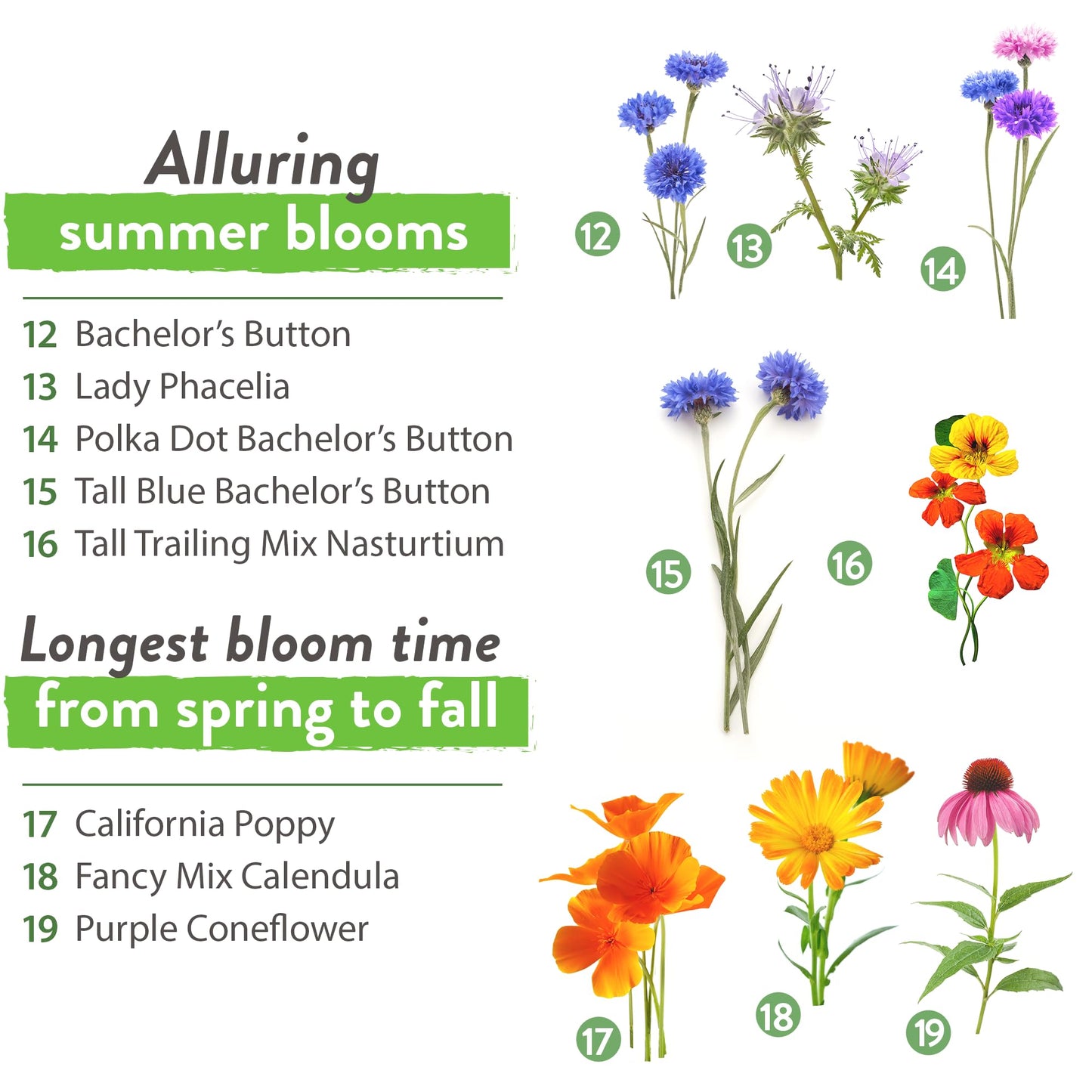 Alluring
summer blooms

12 Bachelor's Button
13 Lady Phacelia
14 Polka Dot Bachelor's Button
15 Tall Blue Bachelor's Button
16 Tall Trailing Mix Nasturtium

Longest bloom time
from spring to fall

17 California Poppy
18 Fancy Mix Calendula
19 Purple Coneflower

12 13 14 15 16 17 18 19